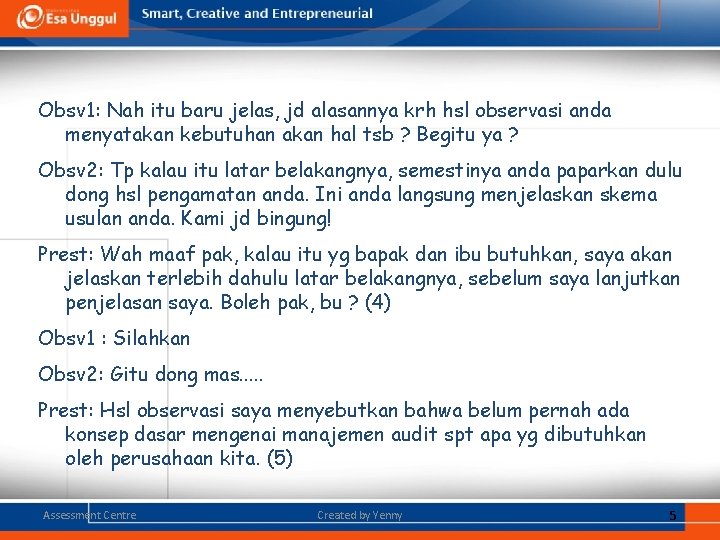 Esa Unggul

Smart, Creative and Entrepreneurial

Obsv1: Nah itu baru jelas, jd alasannya krh hsl observasi anda menyatakan kebutuhan akan hal tsb ? Begitu ya ?

Obsv2: Tp kalau itu latar belakangnya, semestinya anda paparkan dulu dong hsl pengamatan anda. Ini anda langsung menjelaskan skema usulan anda. Kami jd bingung!

Prest: Wah maaf pak, kalau itu yg bapak dan ibu butuhkan, saya akan jelaskan terlebih dahulu latar belakangnya, sebelum saya lanjutkan penjelasan saya. Boleh pak, bu ? (4)

Obsv1 : Silahkan

Obsv2: Gitu dong mas.....

Prest: Hsl observasi saya menyebutkan bahwa belum pernah ada konsep dasar mengenai manajemen audit spt apa yg dibutuhkan oleh perusahaan kita. (5)

Assessment Centre

Created by Yenny

5